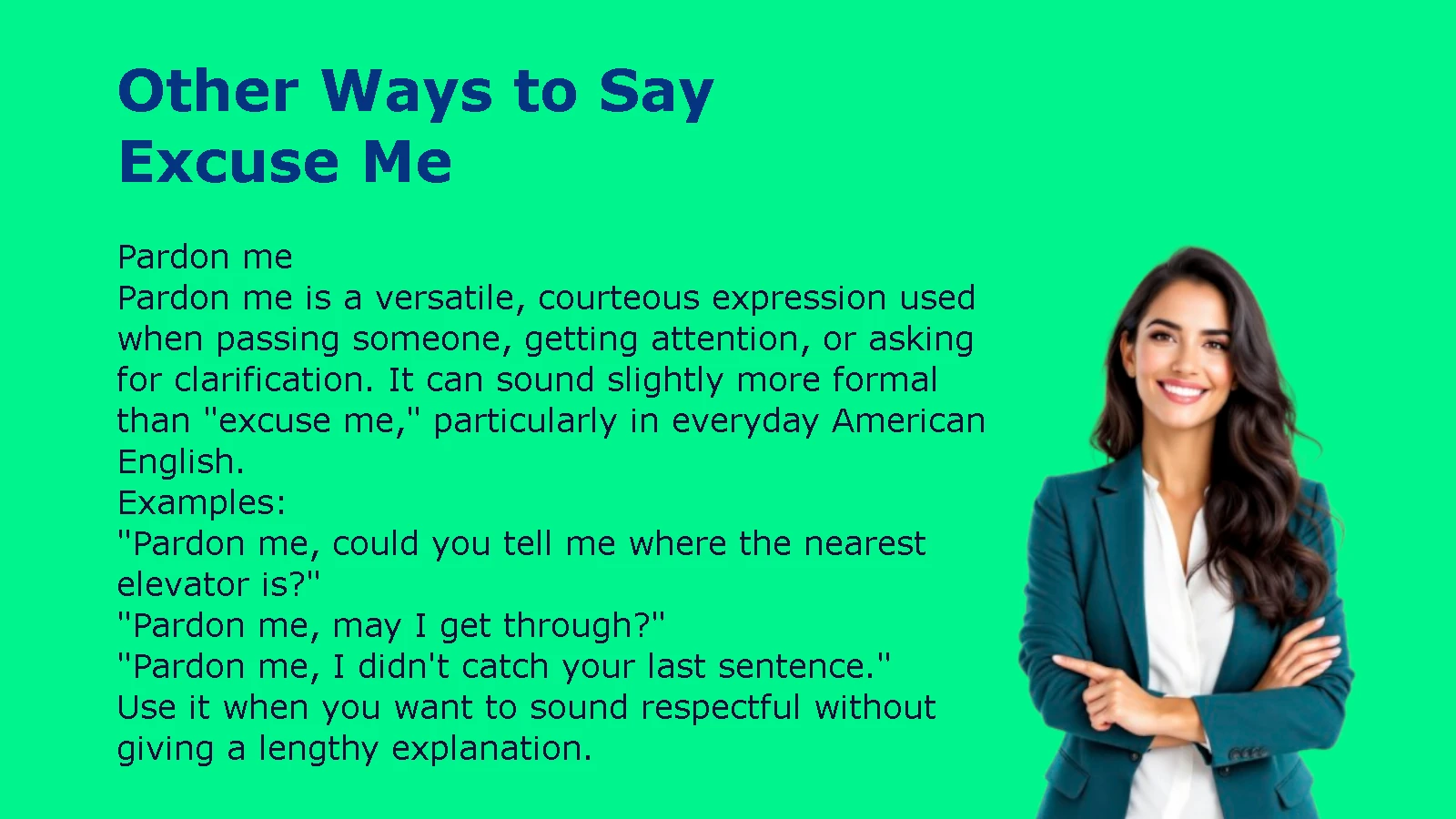 Other Ways to Say
Excuse Me

Pardon me

Pardon me is a versatile, courteous expression used when passing someone, getting attention, or asking for clarification. It can sound slightly more formal than "excuse me," particularly in everyday American English.

Examples:

"Pardon me, could you tell me where the nearest elevator is?"

"Pardon me, may I get through?"

"Pardon me, I didn't catch your last sentence."

Use it when you want to sound respectful without giving a lengthy explanation.